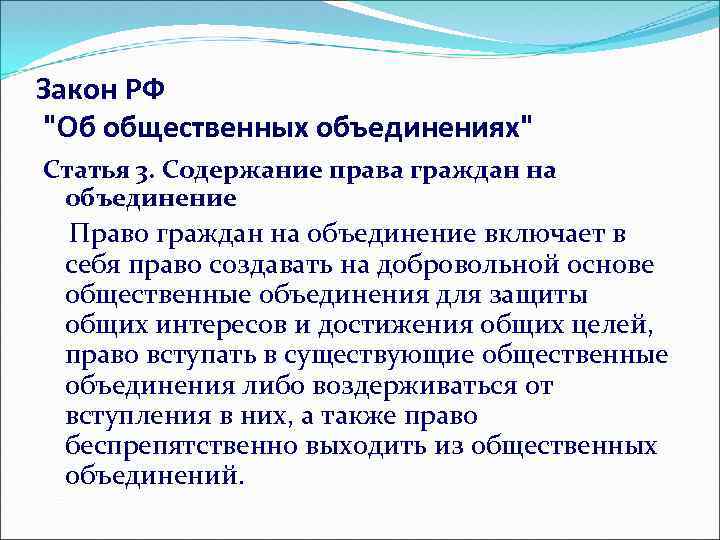 Закон РФ
"Об общественных объединениях"

Статья 3. Содержание права граждан на объединение

Право граждан на объединение включает в себя право создавать на добровольной основе общественные объединения для защиты общих интересов и достижения общих целей, право вступать в существующие общественные объединения либо воздерживаться от вступления в них, а также право беспрепятственно выходить из общественных объединений.